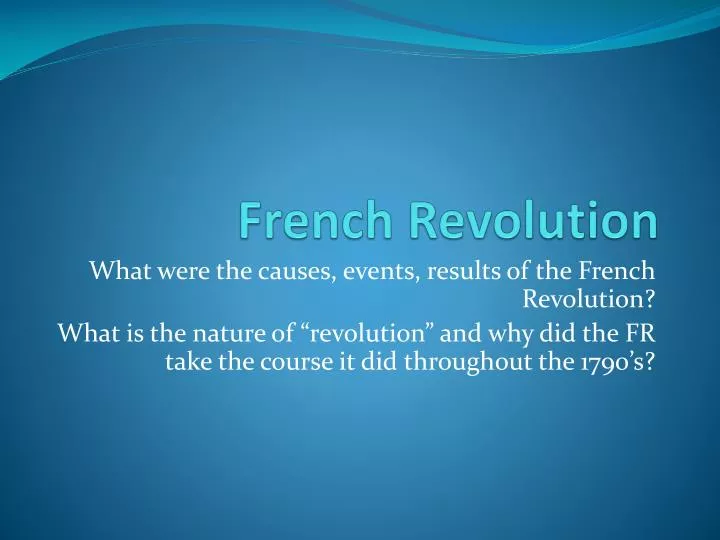 French Revolution

What were the causes, events, results of the French Revolution?

What is the nature of “revolution” and why did the FR take the course it did throughout the 1790’s?